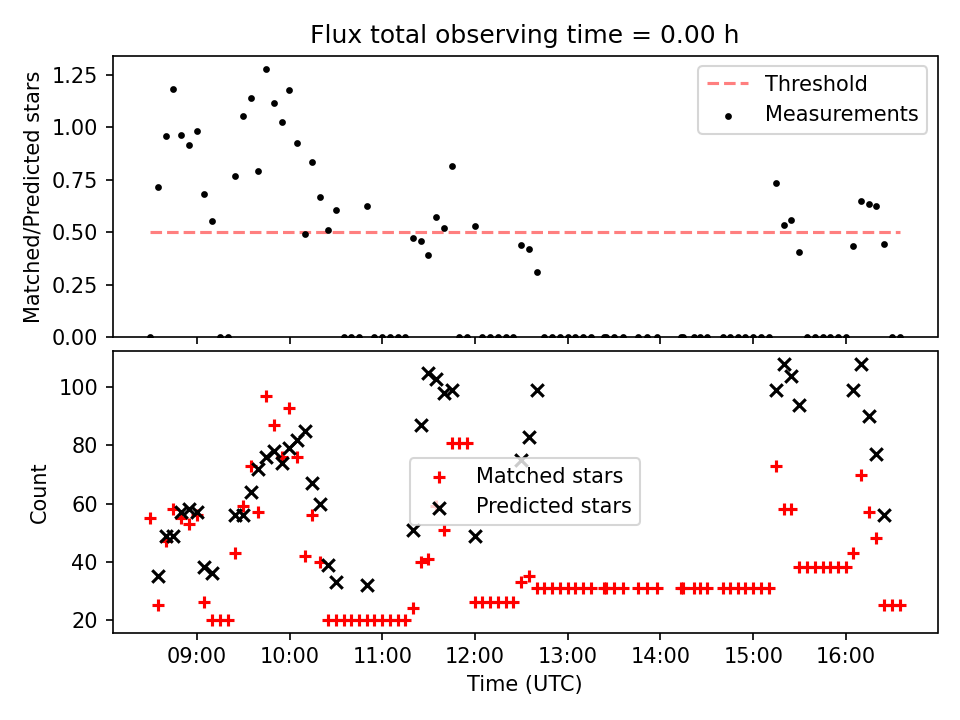 Flux total observing time = 0.00 h

Matched/Predicted stars

1.25
1.00
0.75
0.50
0.25
0.00

Threshold
Measurements

Count

100
80
60
40
20

Matched stars
Predicted stars

09:00
10:00
11:00
12:00
13:00
14:00
15:00
16:00

Time (UTC)